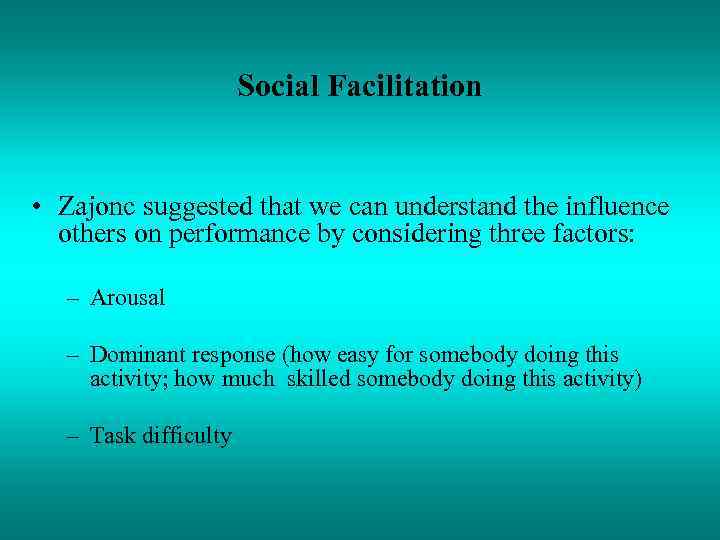 Social Facilitation

• Zajonc suggested that we can understand the influence others on performance by considering three factors:

– Arousal

– Dominant response (how easy for somebody doing this activity; how much skilled somebody doing this activity)

– Task difficulty